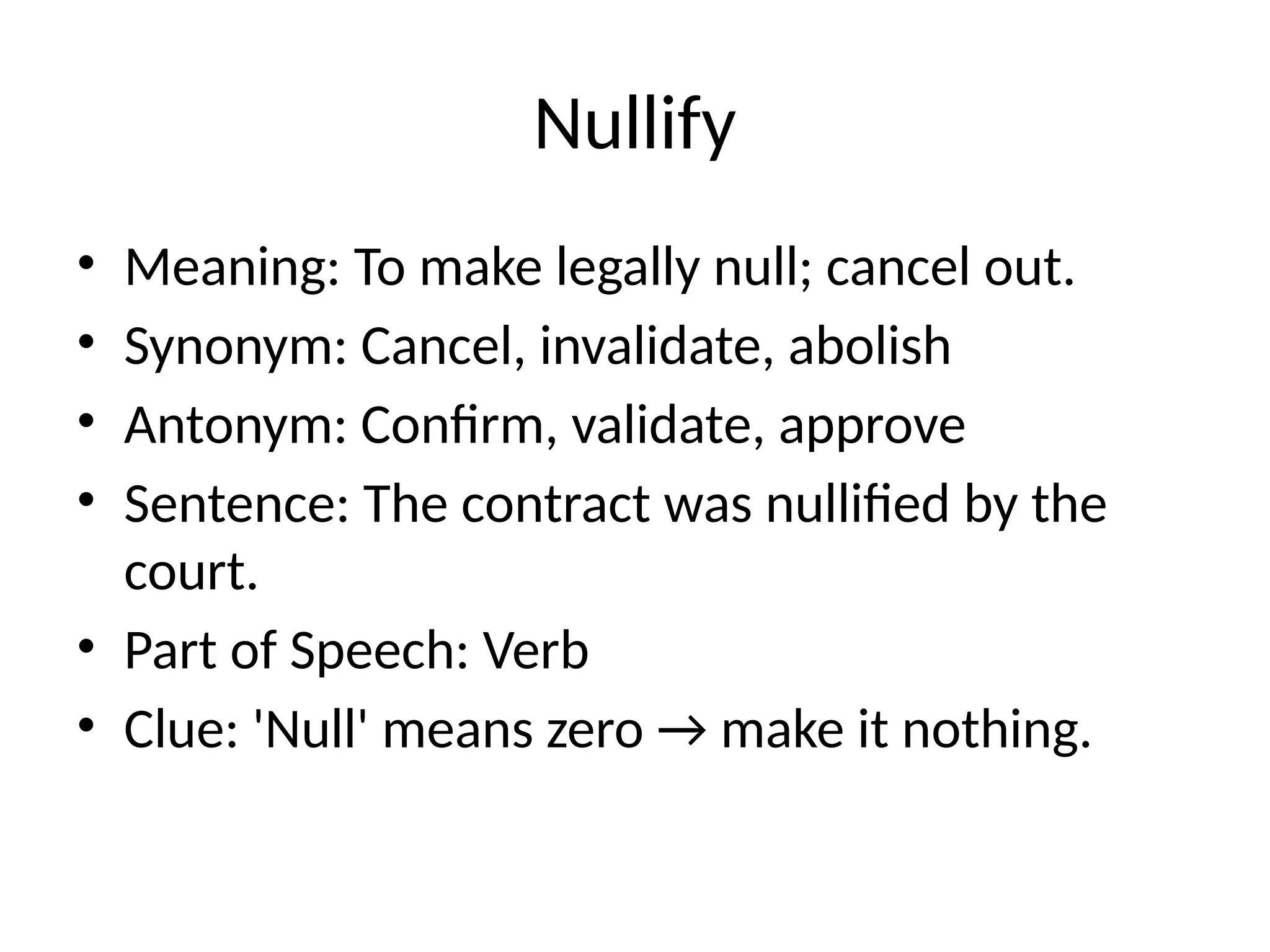 Nullify

• Meaning: To make legally null; cancel out.
• Synonym: Cancel, invalidate, abolish
• Antonym: Confirm, validate, approve
• Sentence: The contract was nullified by the court.
• Part of Speech: Verb
• Clue: 'Null' means zero → make it nothing.